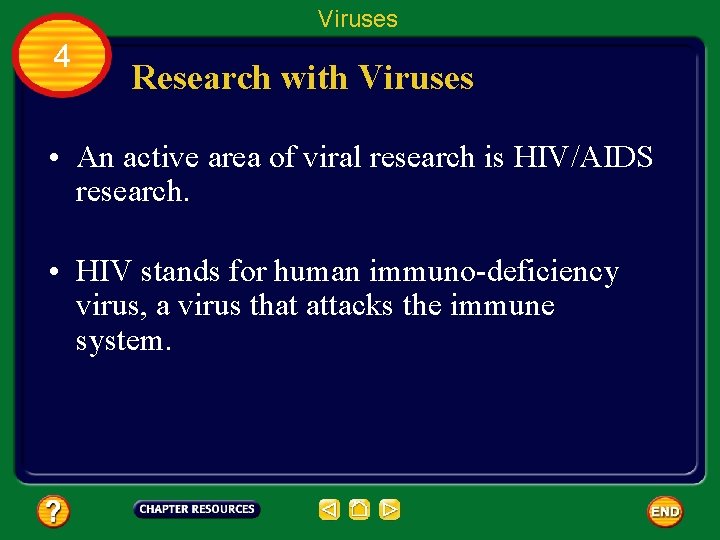 Viruses

4

Research with Viruses

• An active area of viral research is HIV/AIDS research.

• HIV stands for human immuno-deficiency virus, a virus that attacks the immune system.

?

CHAPTER RESOURCES

END